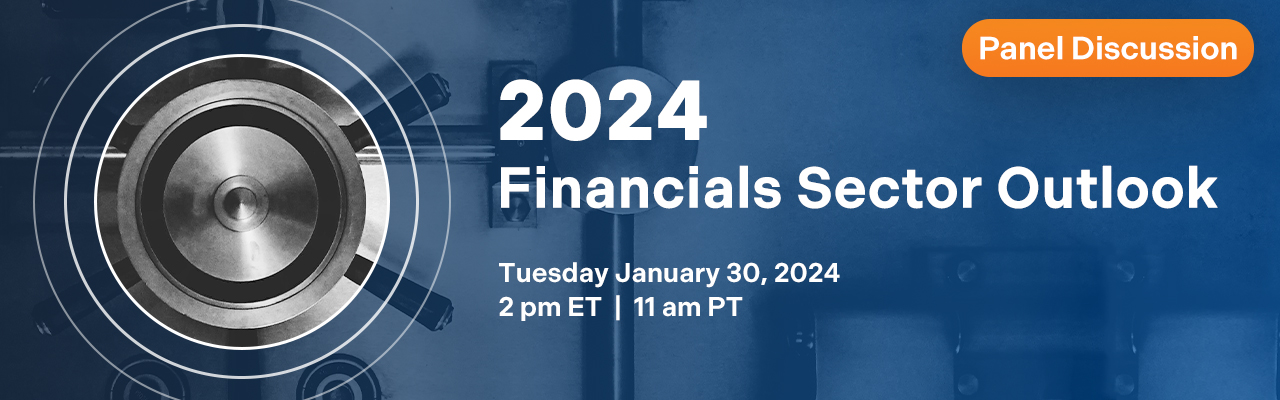 Panel Discussion

2024
Financials Sector Outlook

Tuesday January 30, 2024
2 pm ET | 11 am PT